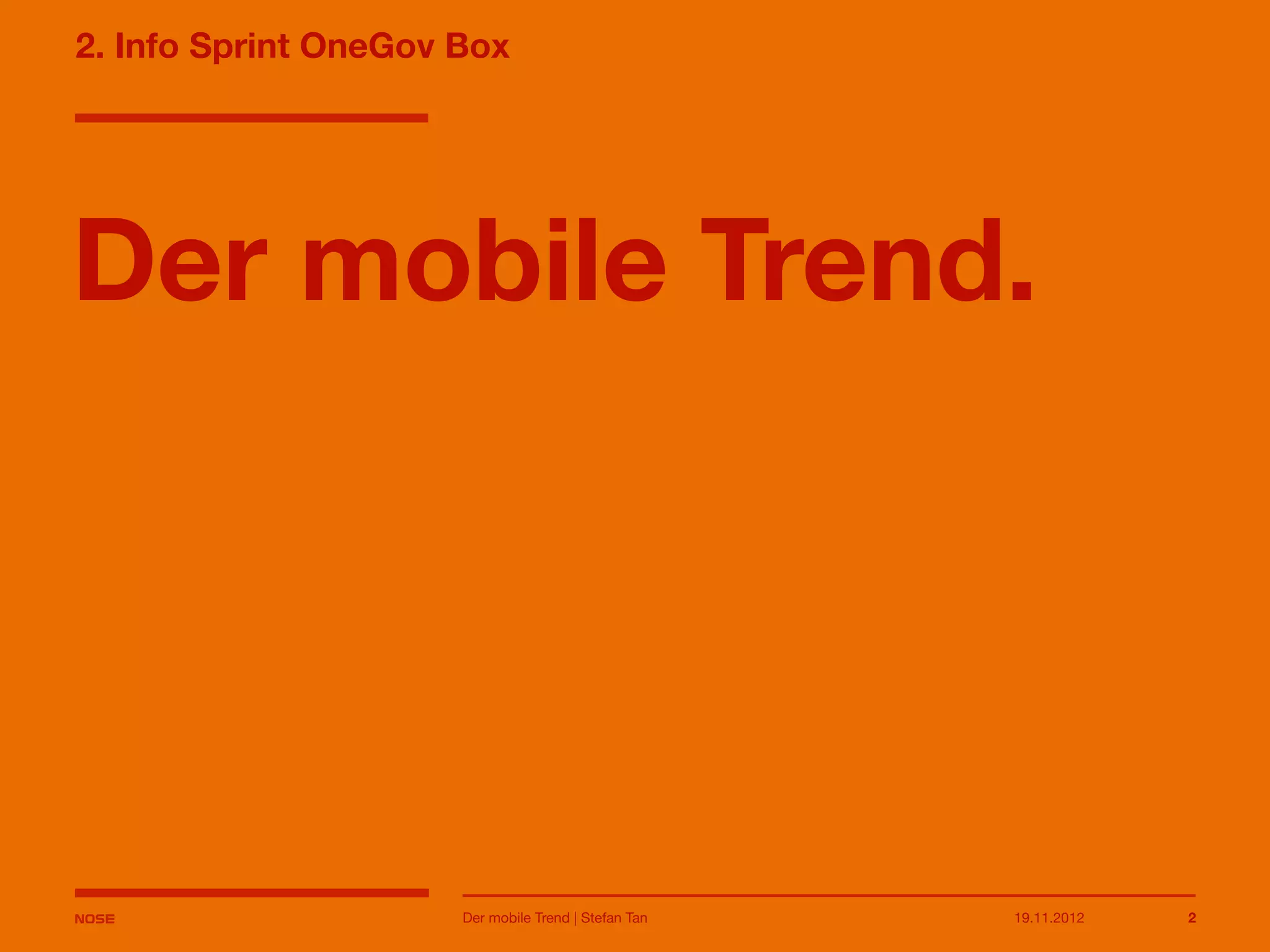 2. Info Sprint OneGov Box

Der mobile Trend.

NOSE

Der mobile Trend | Stefan Tan

19.11.2012

2